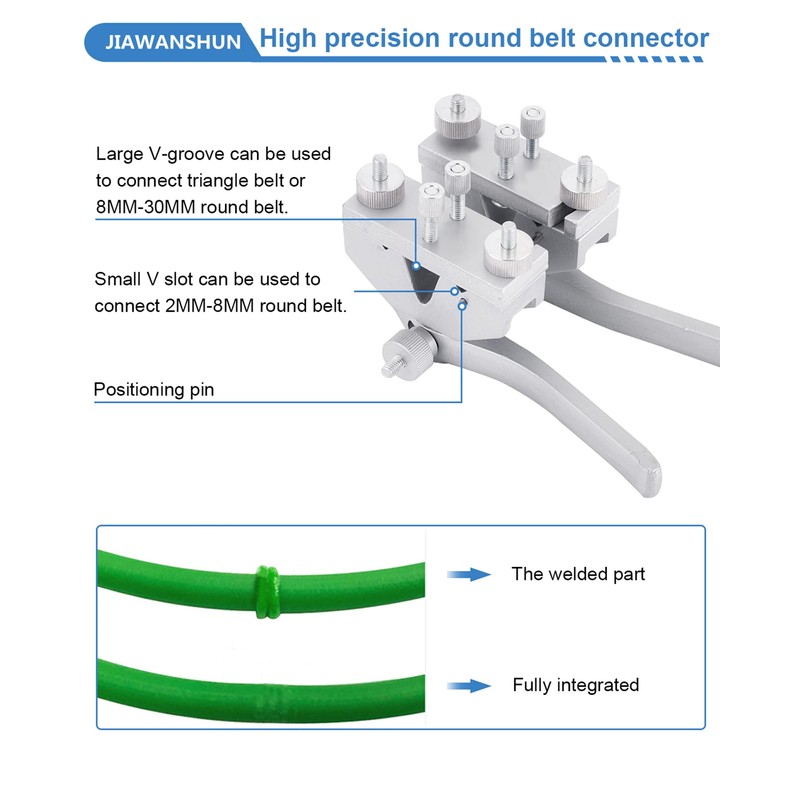 JIAWANSHUN High precision round belt connector

Large V-groove can be used to connect triangle belt or 8MM-30MM round belt.

Small V slot can be used to connect 2MM-8MM round belt.

Positioning pin

The welded part

Fully integrated